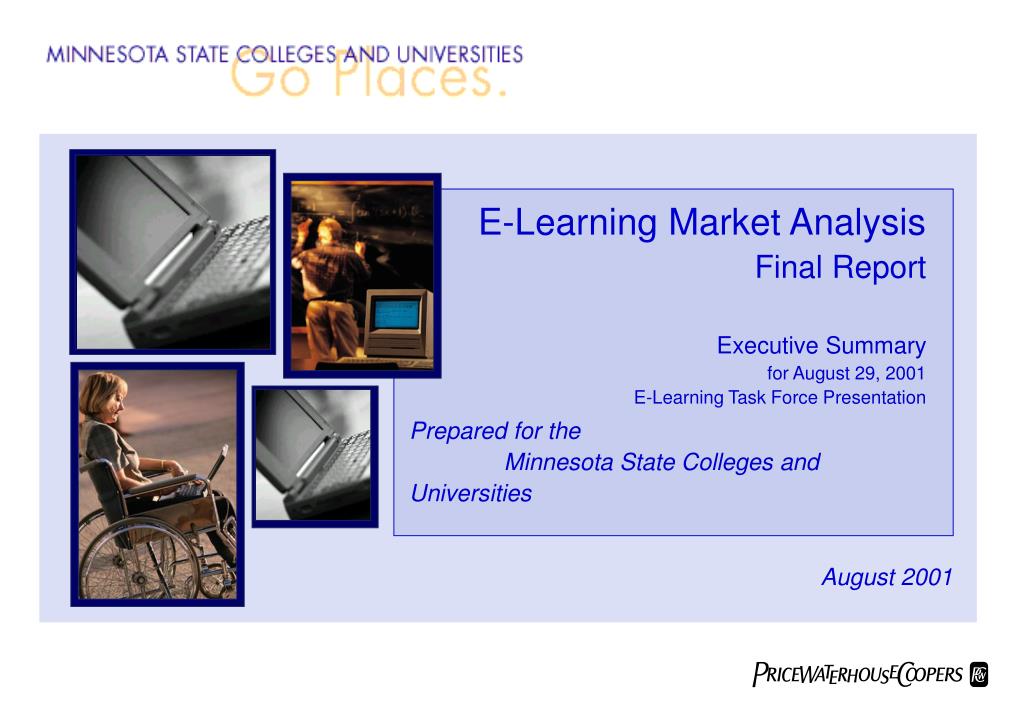 MINNESOTA STATE COLLEGES AND UNIVERSITIES
Go Places.

E-Learning Market Analysis
Final Report

Executive Summary
for August 29, 2001
E-Learning Task Force Presentation

Prepared for the
Minnesota State Colleges and Universities

August 2001

PRICEWATERHOUSECOOPERS